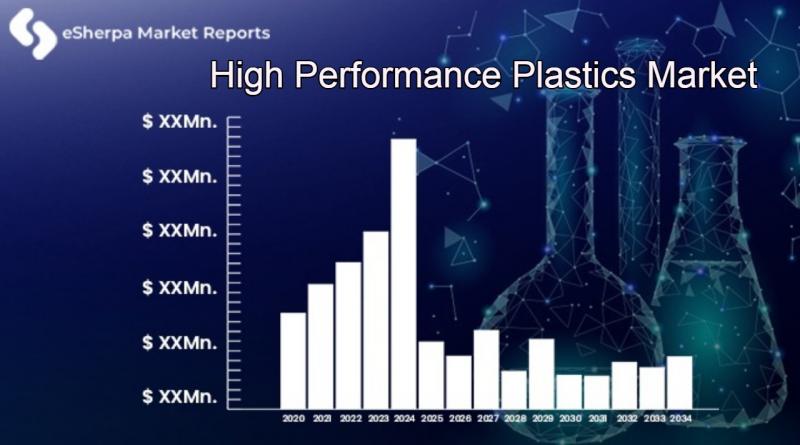 eSherpa Market Reports

High Performance Plastics Market

$ XXMn.
$ XXMn.
$ XXMn.
$ XXMn.
$ XXMn.
$ XXMn.

2020 2021 2022 2023 2024 2025 2026 2027 2028 2029 2030 2031 2032 2033 2034